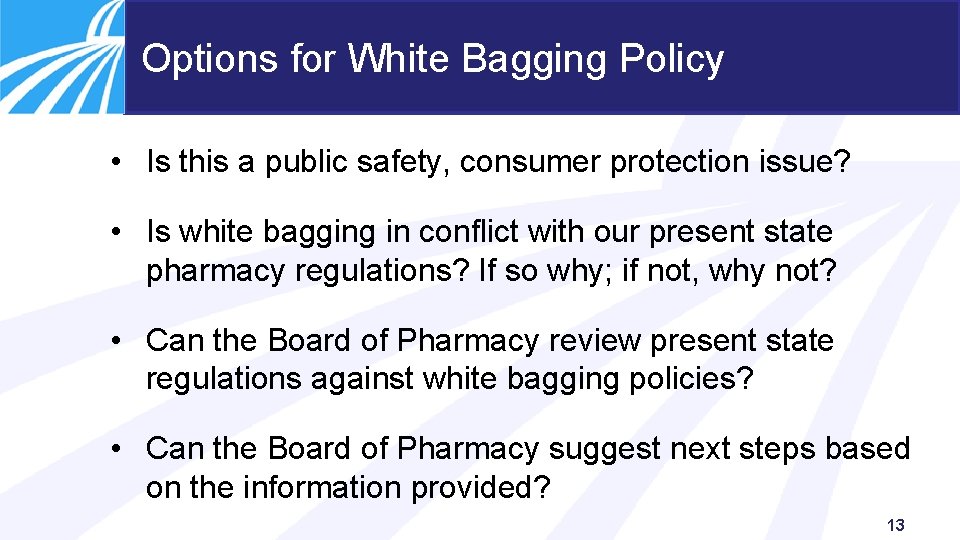 Options for White Bagging Policy

• Is this a public safety, consumer protection issue?

• Is white bagging in conflict with our present state pharmacy regulations? If so why; if not, why not?

• Can the Board of Pharmacy review present state regulations against white bagging policies?

• Can the Board of Pharmacy suggest next steps based on the information provided?

13